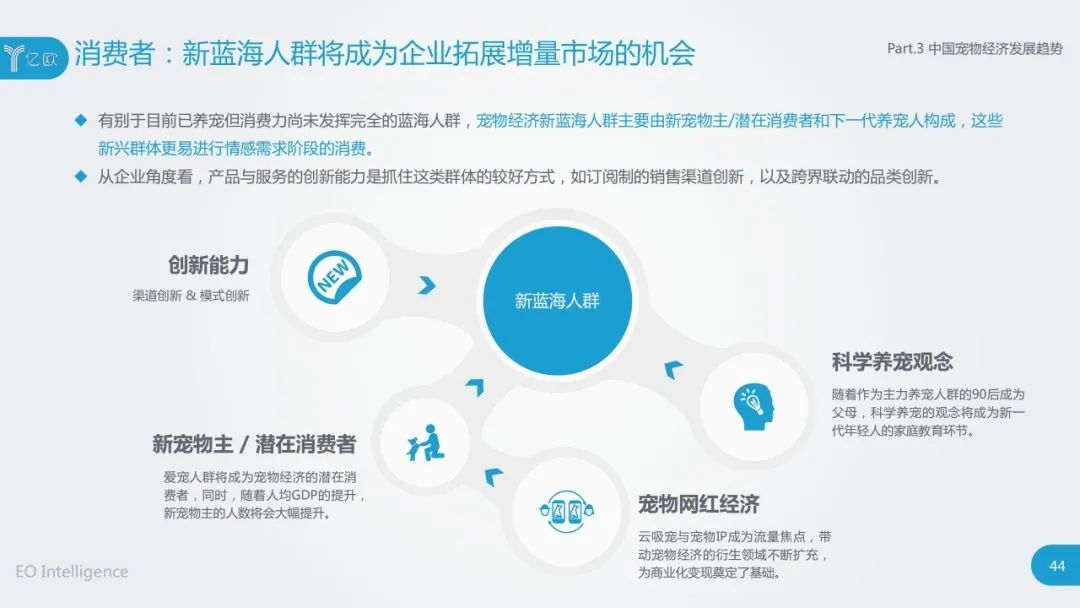 亿欧 消费者：新蓝海人群将成为企业拓展增量市场的机会

Part.3 中国宠物经济发展趋势

◆ 有别于目前已养宠但消费力尚未发挥完全的蓝海人群，宠物经济新蓝海人群主要由新宠物主/潜在消费者和下一代养宠人构成，这些新兴群体更易进行情感需求阶段的消费。

◆ 从企业角度看，产品与服务的创新能力是抓住这类群体的较好方式，如订阅制的销售渠道创新，以及跨界联动的品类创新。

创新能力
渠道创新 & 模式创新

NEW

新蓝海人群

科学养宠观念
随着作为主力养宠人群的90后成为父母，科学养宠的观念将成为新一代年轻人的家庭教育环节。

新宠物主 / 潜在消费者
爱宠人群将成为宠物经济的潜在消费者，同时，随着人均GDP的提升，新宠物主的人数将会大幅提升。

宠物网红经济
云吸宠与宠物IP成为流量焦点，带动宠物经济的衍生领域不断扩充，为商业化变现奠定了基础。

EO Intelligence

44